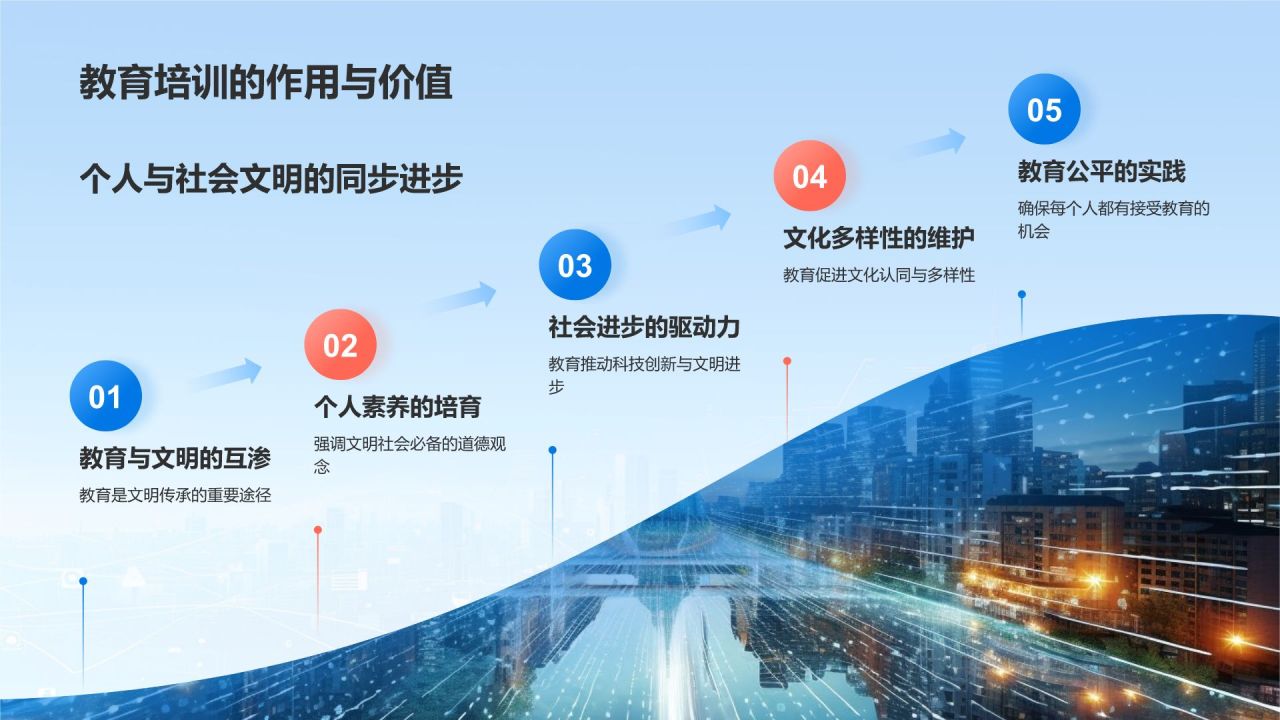 教育培训的作用与价值

个人与社会文明的同步进步

01

教育与文明的互渗

教育是文明传承的重要途径

02

个人素养的培育

强调文明社会必备的道德观念

03

社会进步的驱动力

教育推动科技创新与文明进步

04

文化多样性的维护

教育促进文化认同与多样性

05

教育公平的实践

确保每个人都有接受教育的机会